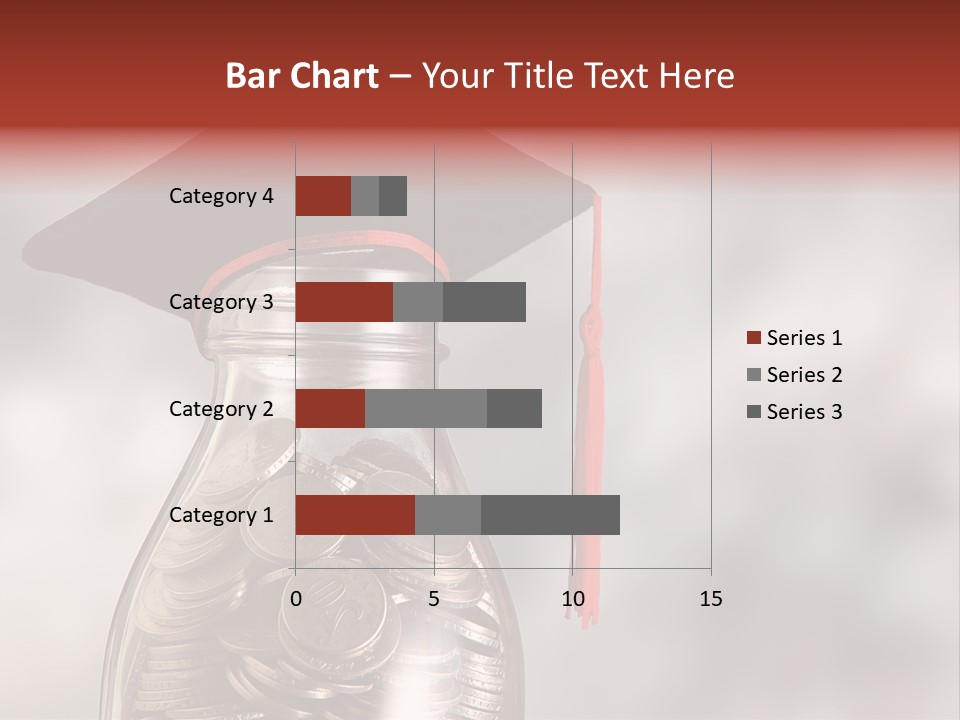 Bar Chart – Your Title Text Here

Category 4
Category 3
Category 2
Category 1

0
5
10
15

Series 1
Series 2
Series 3